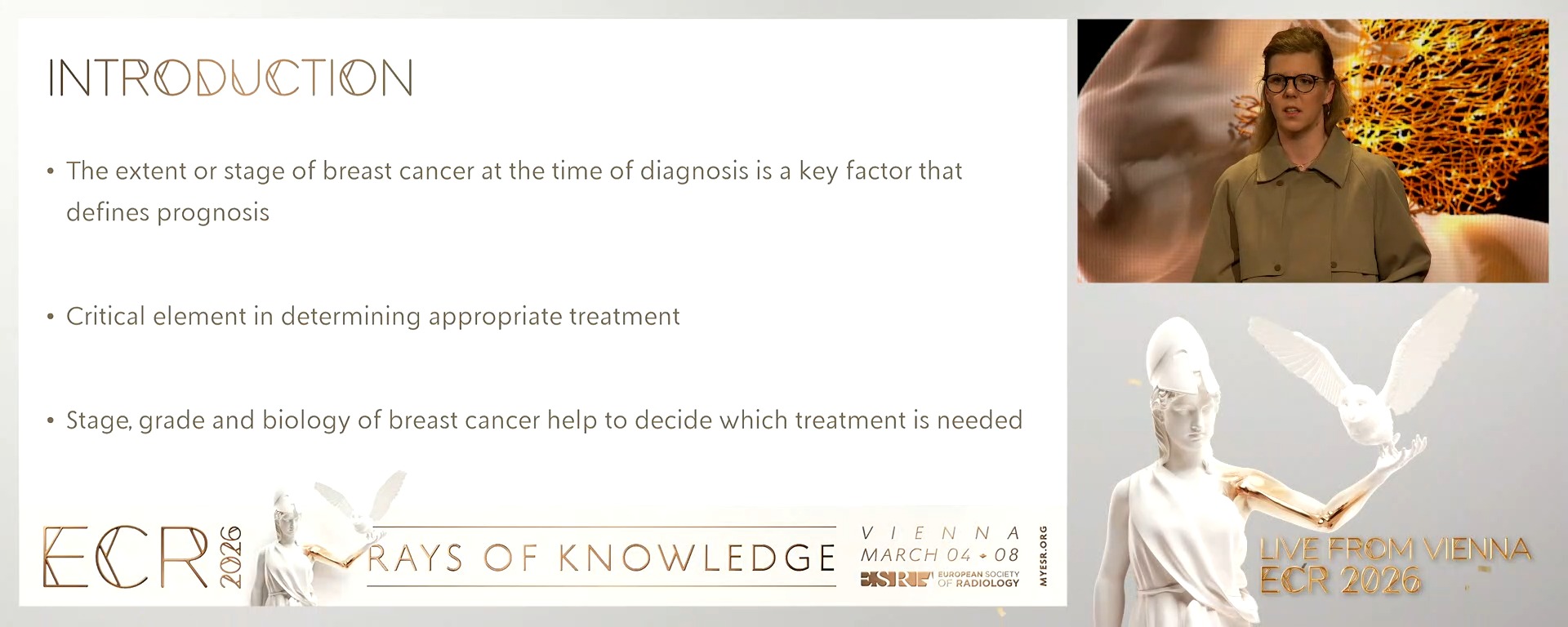 INTRODUCTION

• The extent or stage of breast cancer at the time of diagnosis is a key factor that defines prognosis

• Critical element in determining appropriate treatment

• Stage, grade and biology of breast cancer help to decide which treatment is needed

ECR 2026

RAYS OF KNOWLEDGE

VIENNA
MARCH 04 - 08

ESR EUROPEAN SOCIETY OF RADIOLOGY

MYESR.ORG

LIVE FROM VIENNA
ECR 2026